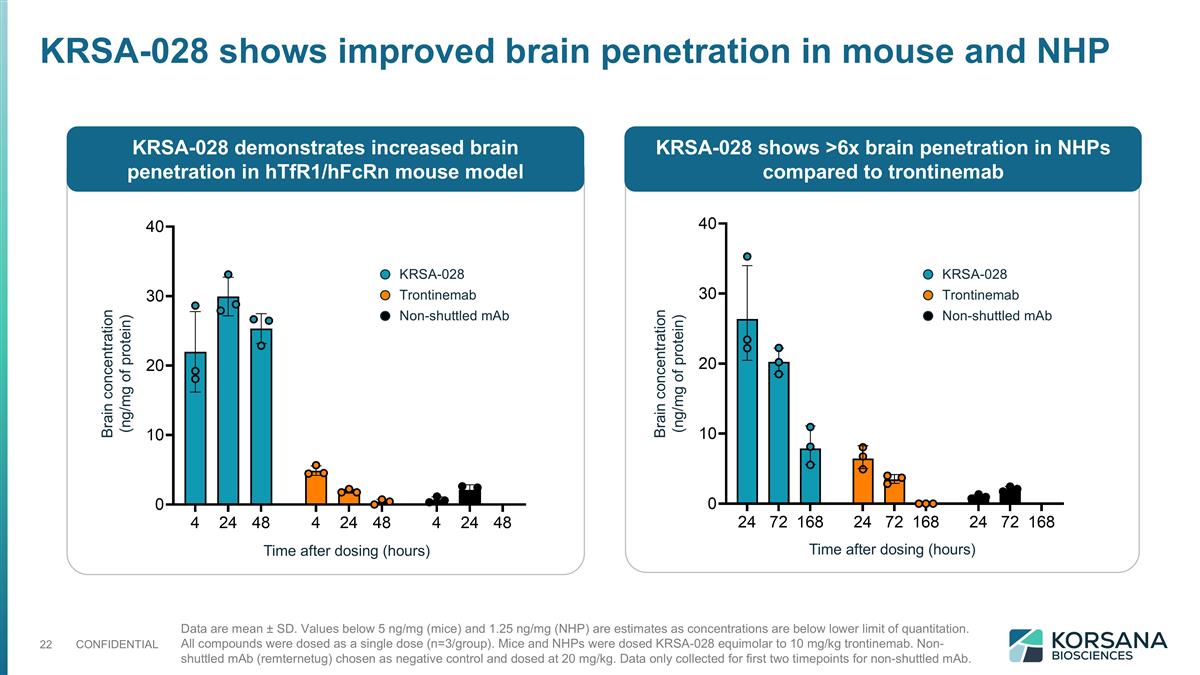 KRSA-028 shows improved brain penetration in mouse and NHP

KRSA-028 demonstrates increased brain penetration in hTfR1/hFcRn mouse model

Brain concentration (ng/mg of protein)

40
30
20
10
0

KRSA-028
Trontinemab
Non-shuttled mAb

4 24 48 4 24 48 4 24 48

Time after dosing (hours)

KRSA-028 shows >6x brain penetration in NHPs compared to trontinemab

Brain concentration (ng/mg of protein)

40
30
20
10
0

KRSA-028
Trontinemab
Non-shuttled mAb

24 72 168 24 72 168 24 72 168

Time after dosing (hours)

22 CONFIDENTIAL

Data are mean ± SD. Values below 5 ng/mg (mice) and 1.25 ng/mg (NHP) are estimates as concentrations are below lower limit of quantitation. All compounds were dosed as a single dose (n=3/group). Mice and NHPs were dosed KRSA-028 equimolar to 10 mg/kg trontinemab. Non-shuttled mAb (remternetug) chosen as negative control and dosed at 20 mg/kg. Data only collected for first two timepoints for non-shuttled mAb.

KORSANA BIOSCIENCES